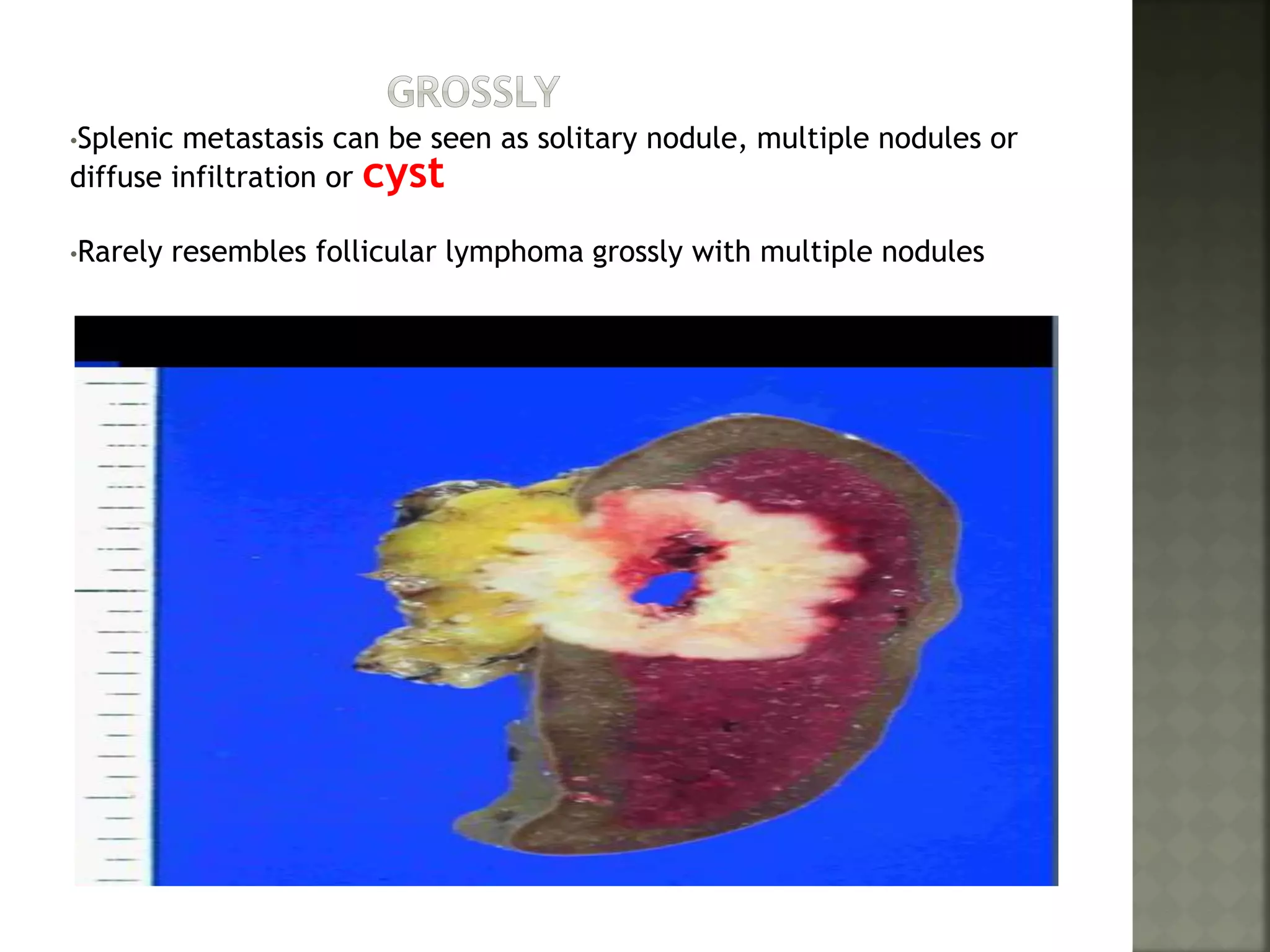 GROSSLY

•Splenic metastasis can be seen as solitary nodule, multiple nodules or diffuse infiltration or cyst

•Rarely resembles follicular lymphoma grossly with multiple nodules